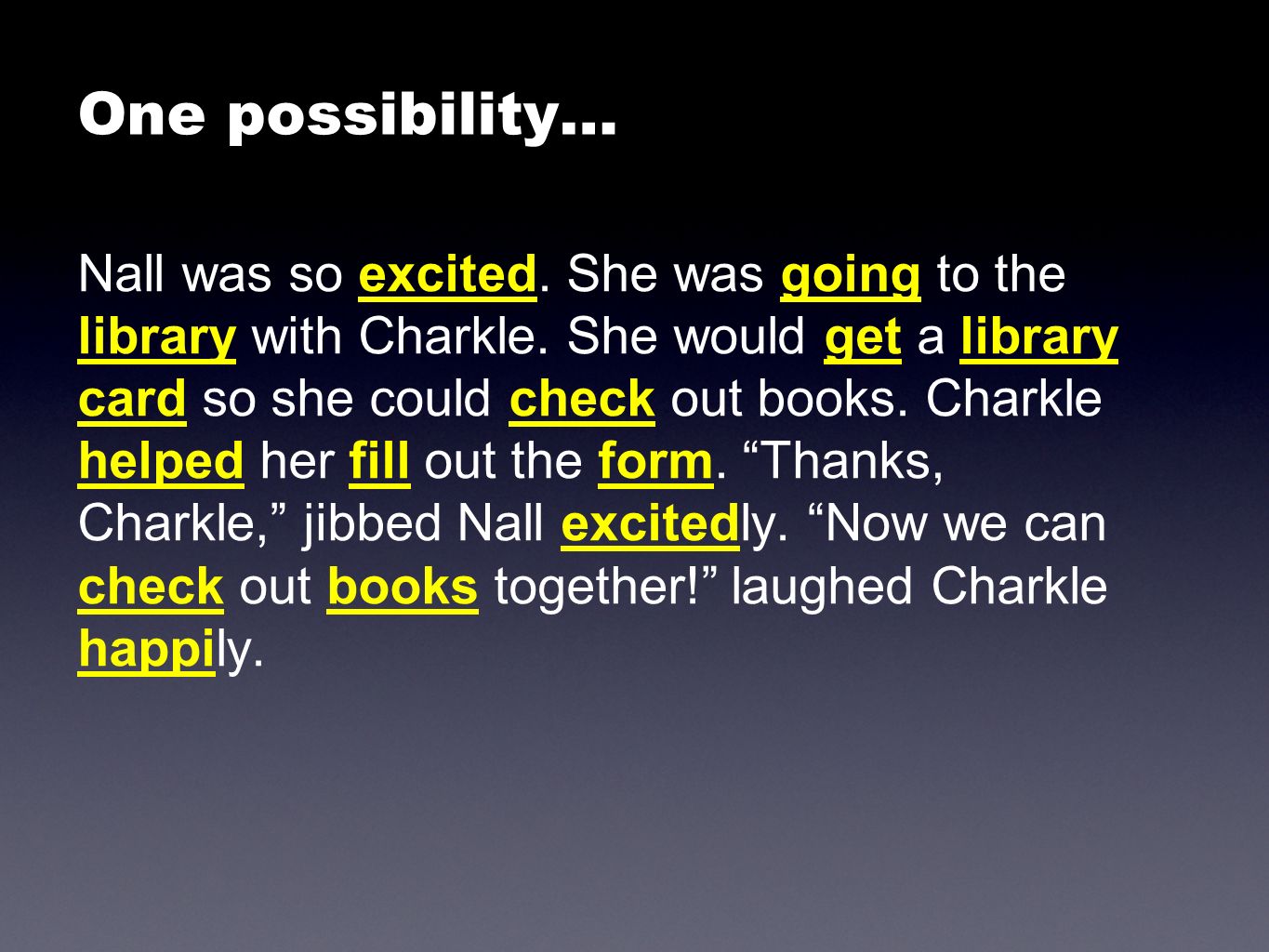 One possibility...

Nall was so excited. She was going to the library with Charkle. She would get a library card so she could check out books. Charkle helped her fill out the form. “Thanks, Charkle,” jibbed Nall excitedly. “Now we can check out books together!” laughed Charkle happily.